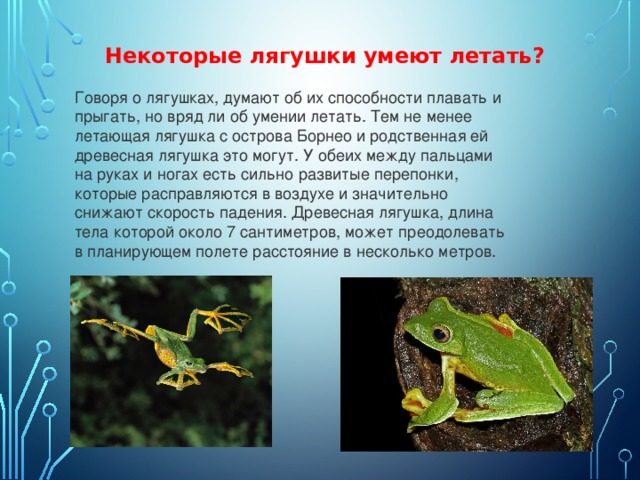 Некоторые лягушки умеют летать?

Говоря о лягушках, думают об их способности плавать и прыгать, но вряд ли об умении летать. Тем не менее летающая лягушка с острова Борнео и родственная ей древесная лягушка это могут. У обеих между пальцами на руках и ногах есть сильно развитые перепонки, которые расправляются в воздухе и значительно снижают скорость падения. Древесная лягушка, длина тела которой около 7 сантиметров, может преодолевать в планирующем полете расстояние в несколько метров.